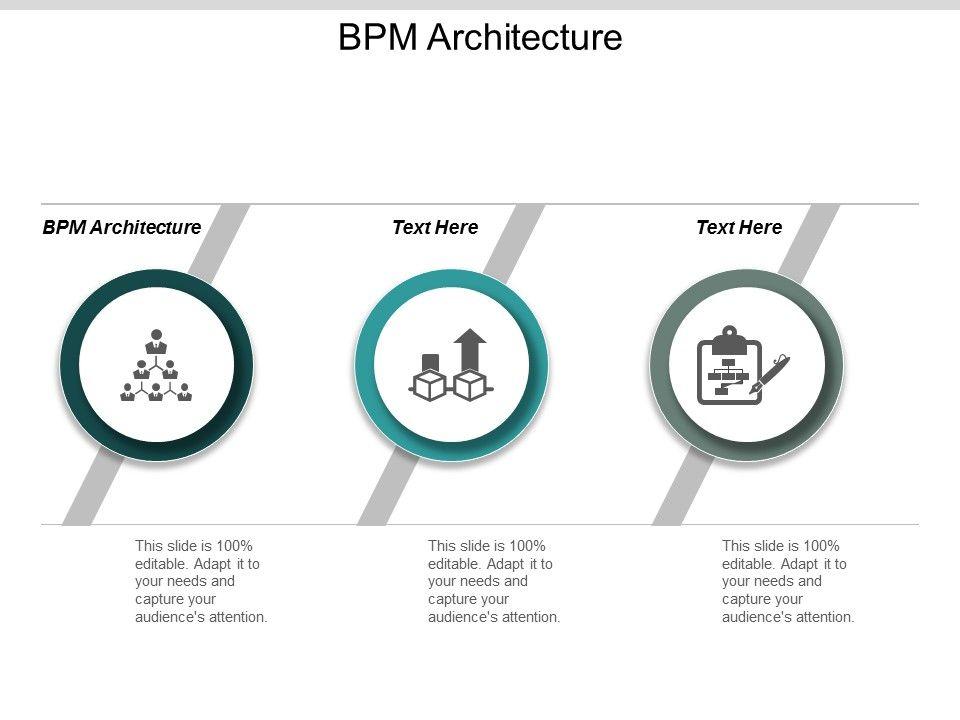 BPM Architecture

BPM Architecture

Text Here

Text Here

This slide is 100% editable. Adapt it to your needs and capture your audience's attention.

This slide is 100% editable. Adapt it to your needs and capture your audience's attention.

This slide is 100% editable. Adapt it to your needs and capture your audience's attention.